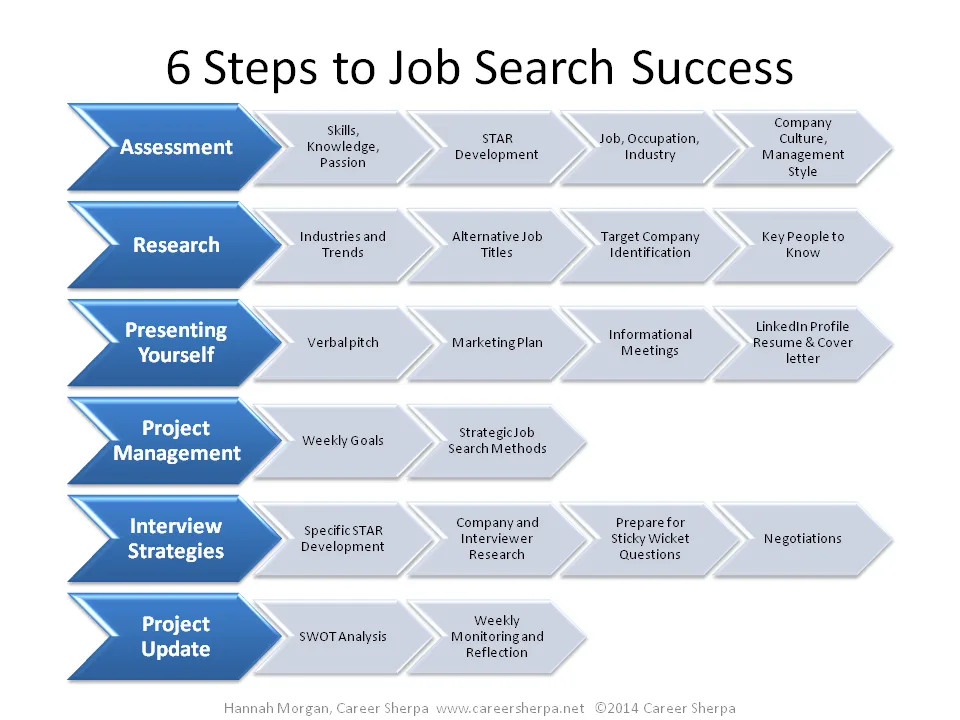 6 Steps to Job Search Success

Assessment

Skills, Knowledge, Passion

STAR Development

Job, Occupation, Industry

Company Culture, Management Style

Research

Industries and Trends

Alternative Job Titles

Target Company Identification

Key People to Know

Presenting Yourself

Verbal pitch

Marketing Plan

Informational Meetings

LinkedIn Profile Resume & Cover letter

Project Management

Weekly Goals

Strategic Job Search Methods

Interview Strategies

Specific STAR Development

Company and Interviewer Research

Prepare for Sticky Wicket Questions

Negotiations

Project Update

SWOT Analysis

Weekly Monitoring and Reflection

Hannah Morgan, Career Sherpa www.careersherpa.net ©2014 Career Sherpa